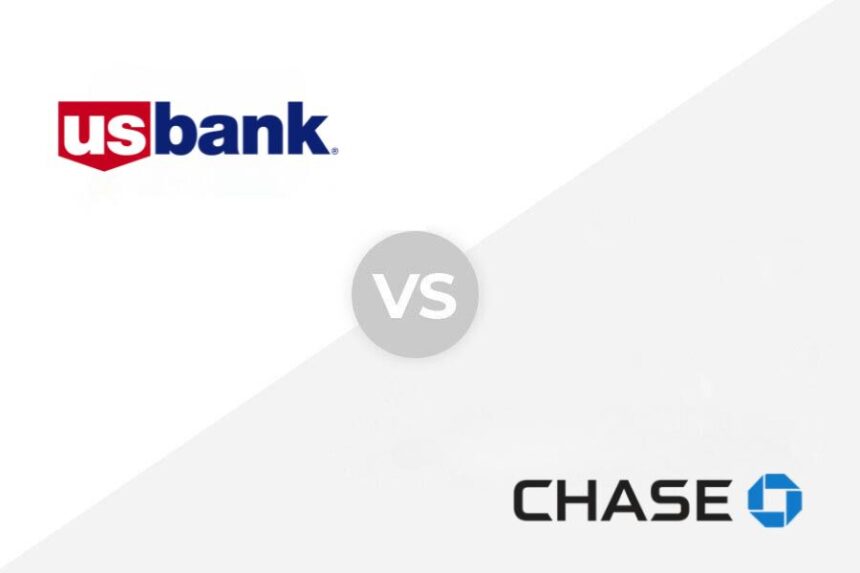 usbank®

VS

CHASE